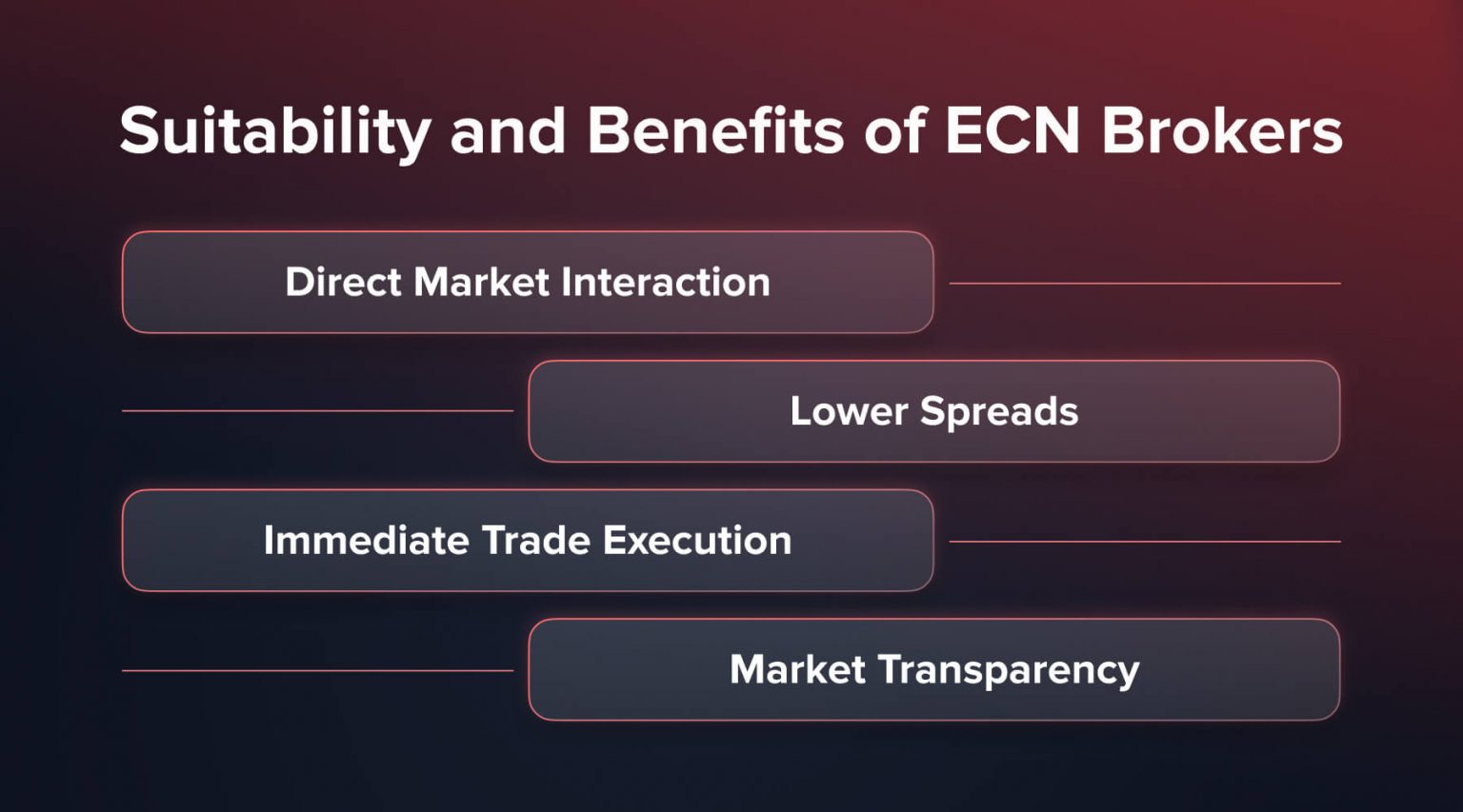 Suitability and Benefits of ECN Brokers

Direct Market Interaction

Lower Spreads

Immediate Trade Execution

Market Transparency